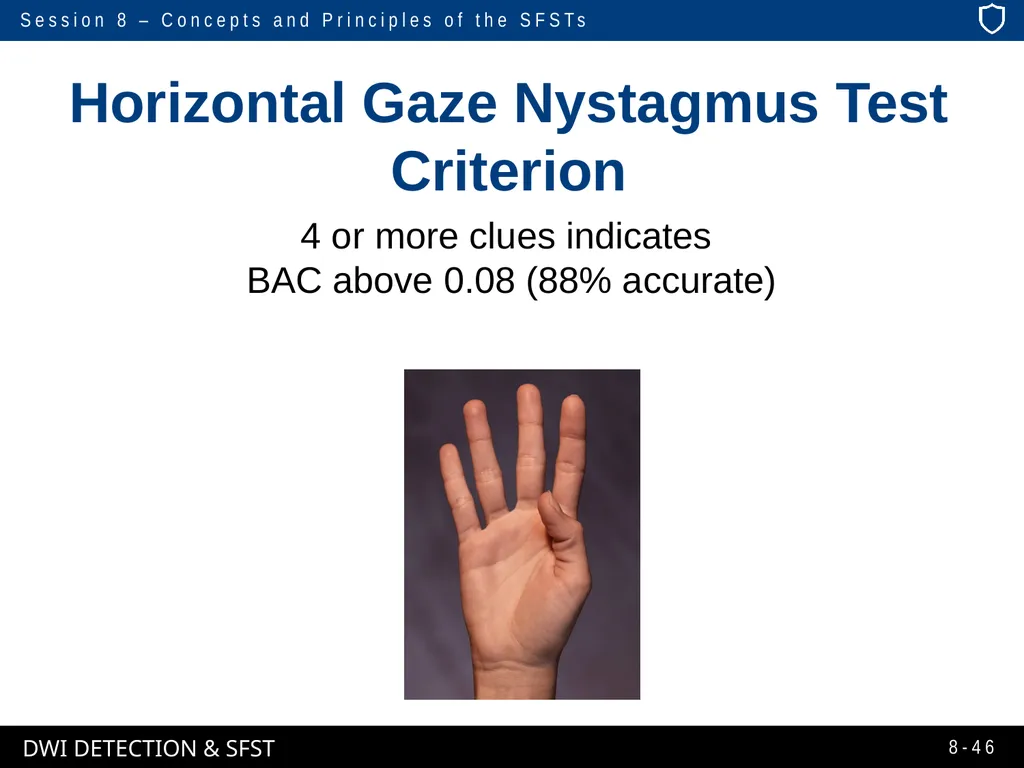 Session 8 – Concepts and Principles of the SFSTs

Horizontal Gaze Nystagmus Test Criterion

4 or more clues indicates
BAC above 0.08 (88% accurate)

DWI DETECTION & SFST

8-46